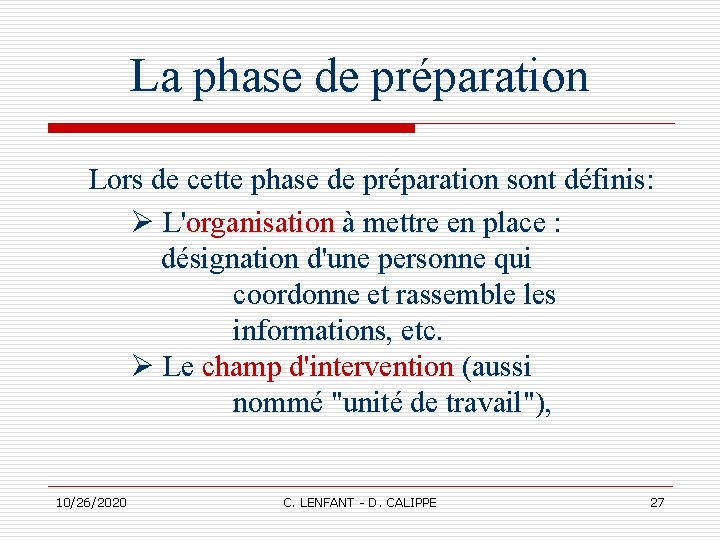 La phase de préparation

Lors de cette phase de préparation sont définis:

➢ L'organisation à mettre en place : désignation d'une personne qui coordonne et rassemble les informations, etc.

➢ Le champ d'intervention (aussi nommé "unité de travail"),

10/26/2020 C. LENFANT - D. CALIPPE 27